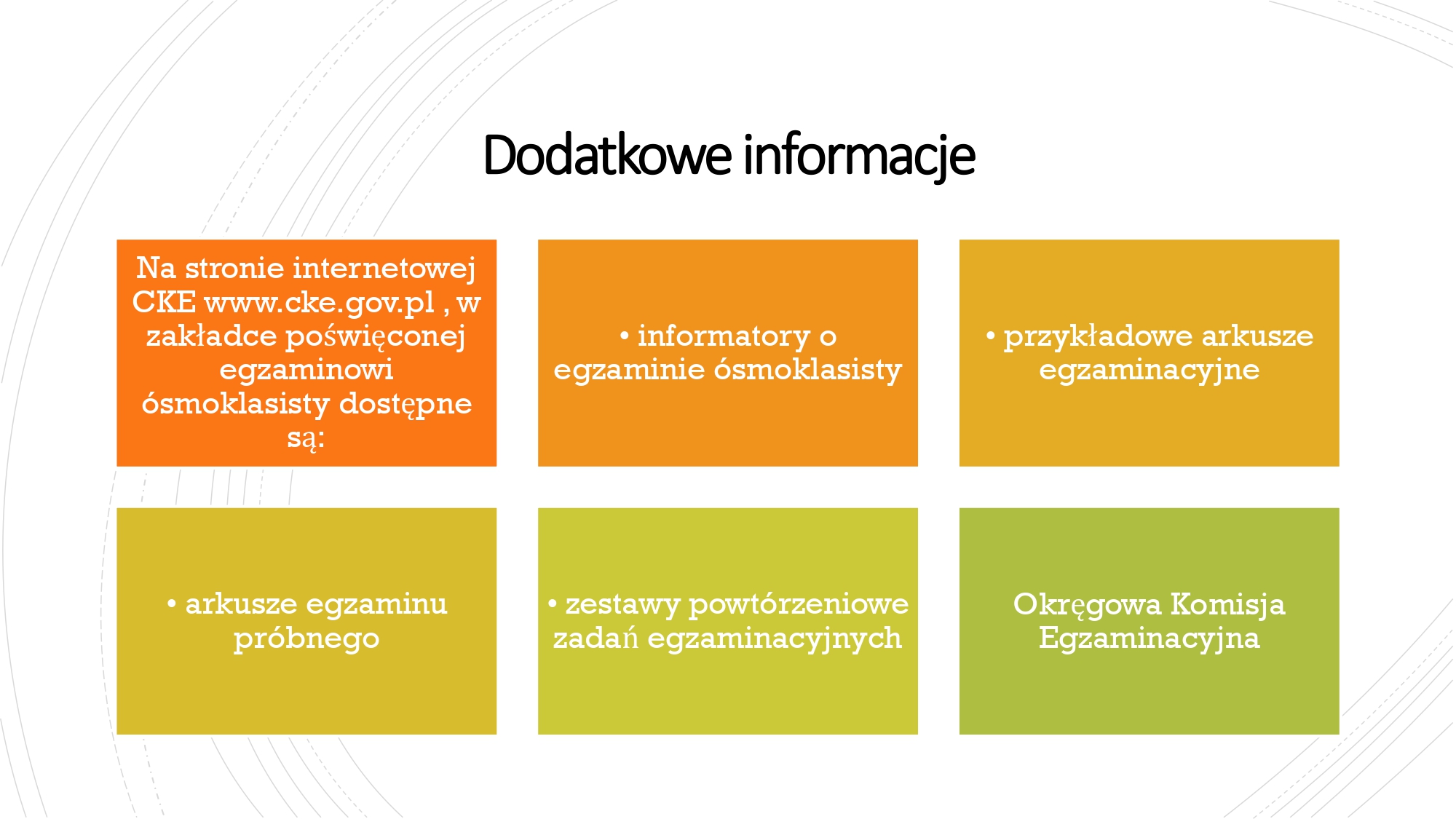 Dodatkowe informacje

Na stronie internetowej CKE www.cke.gov.pl , w zakładce poświęconej egzaminowi ósmoklasisty dostępne są:

• informatory o egzaminie ósmoklasisty

• przykładowe arkusze egzaminacyjne

• arkusze egzaminu próbnego

• zestawy powtórzeniowe zadań egzaminacyjnych

Okręgowa Komisja Egzaminacyjna